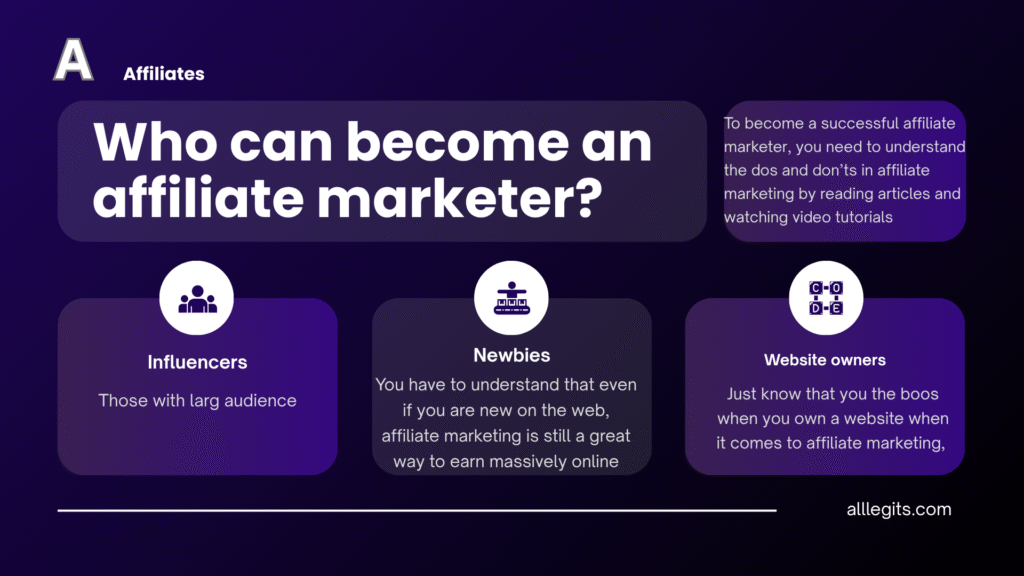 A

Affiliates

Who can become an affiliate marketer?

To become a successful affiliate marketer, you need to understand the dos and don'ts in affiliate marketing by reading articles and watching video tutorials

Influencers

Those with larg audience

Newbies

You have to understand that even if you are new on the web, affiliate marketing is still a great way to earn massively online

C O D E

Website owners

Just know that you the boos when you own a website when it comes to affiliate marketing,

allegits.com